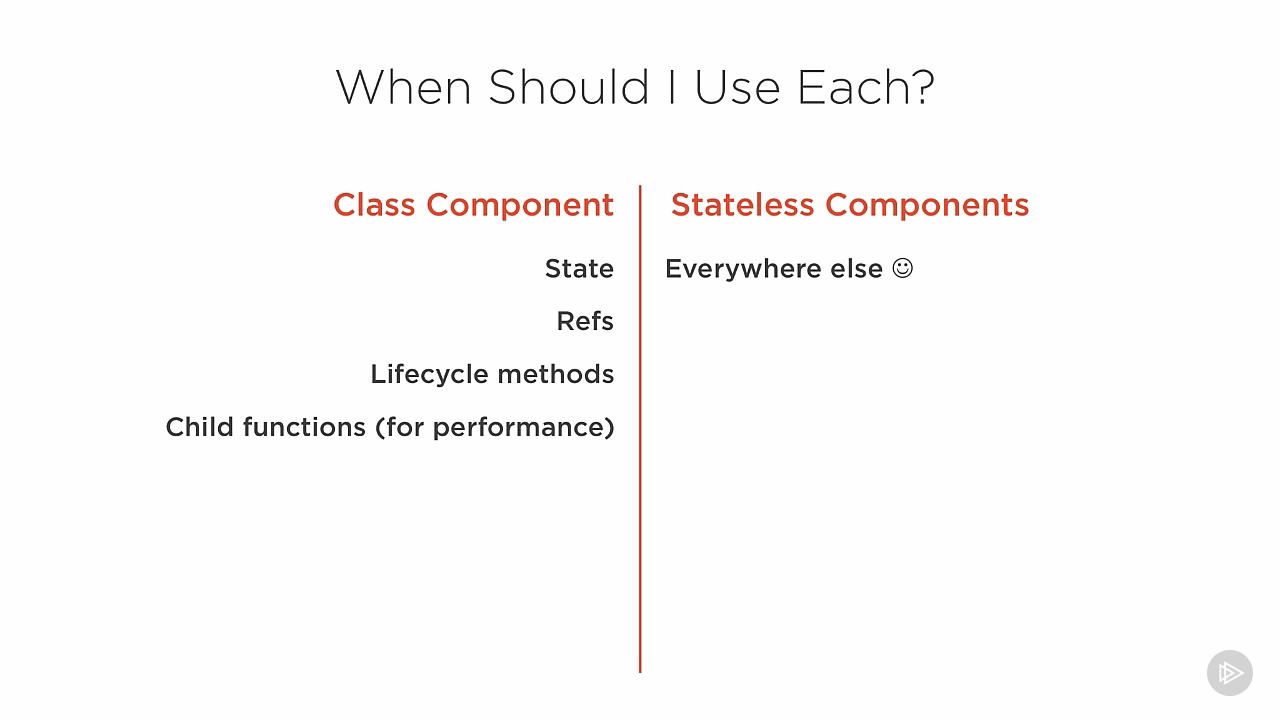 When Should I Use Each?

Class Component

State

Refs

Lifecycle methods

Child functions (for performance)

Stateless Components

Everywhere else ☺